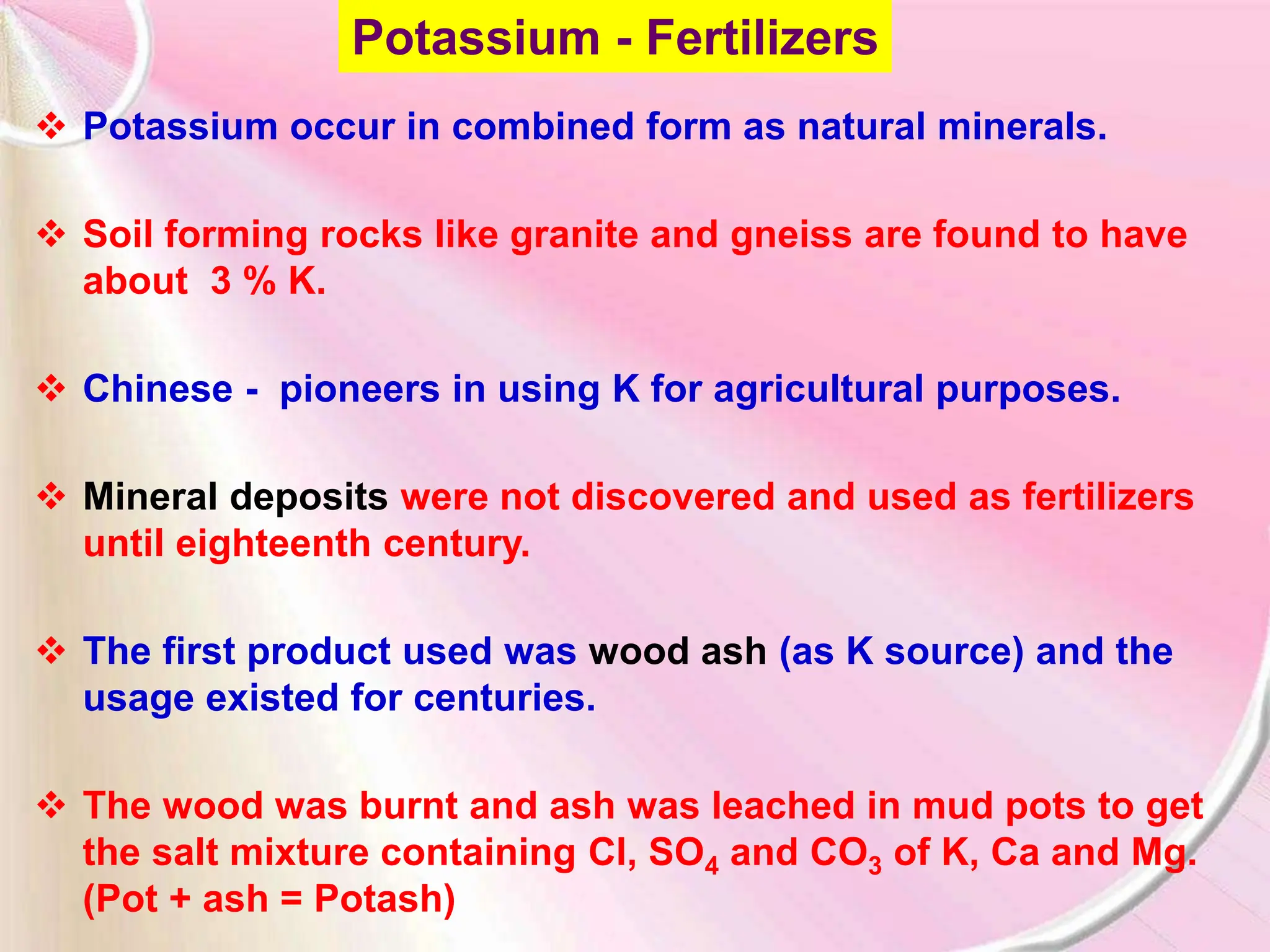 Potassium - Fertilizers

❖ Potassium occur in combined form as natural minerals.

❖ Soil forming rocks like granite and gneiss are found to have about 3 % K.

❖ Chinese - pioneers in using K for agricultural purposes.

❖ Mineral deposits were not discovered and used as fertilizers until eighteenth century.

❖ The first product used was wood ash (as K source) and the usage existed for centuries.

❖ The wood was burnt and ash was leached in mud pots to get the salt mixture containing Cl, $SO_4$ and $CO_3$ of K, Ca and Mg. (Pot + ash = Potash)